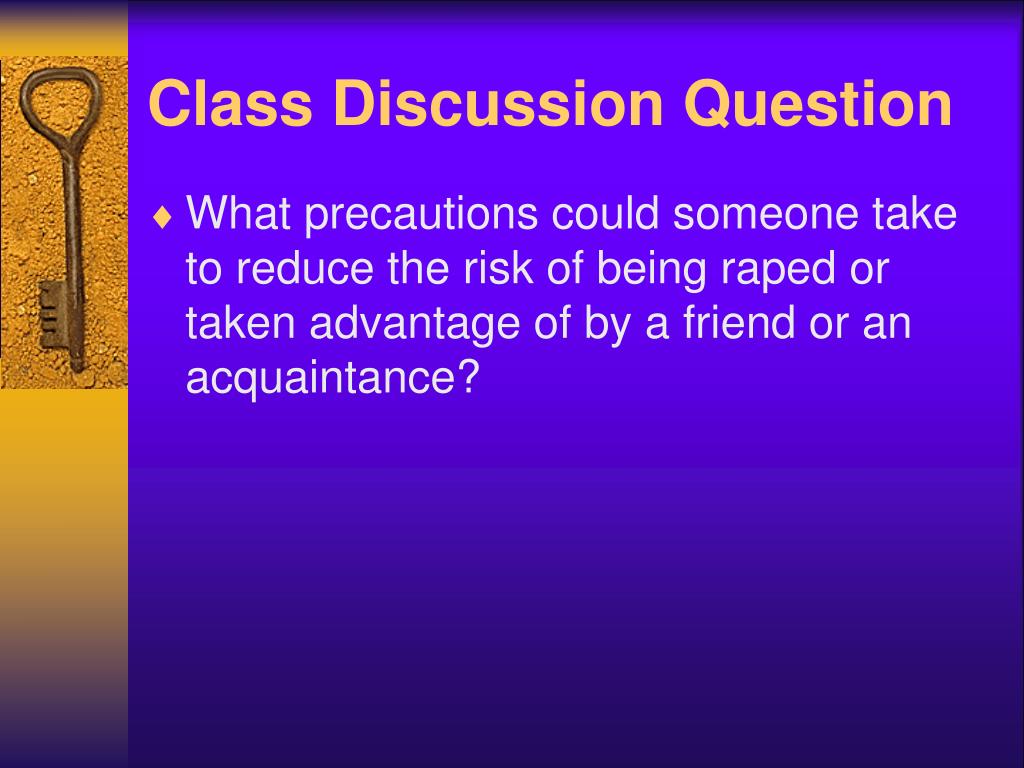 Class Discussion Question

♦ What precautions could someone take to reduce the risk of being raped or taken advantage of by a friend or an acquaintance?